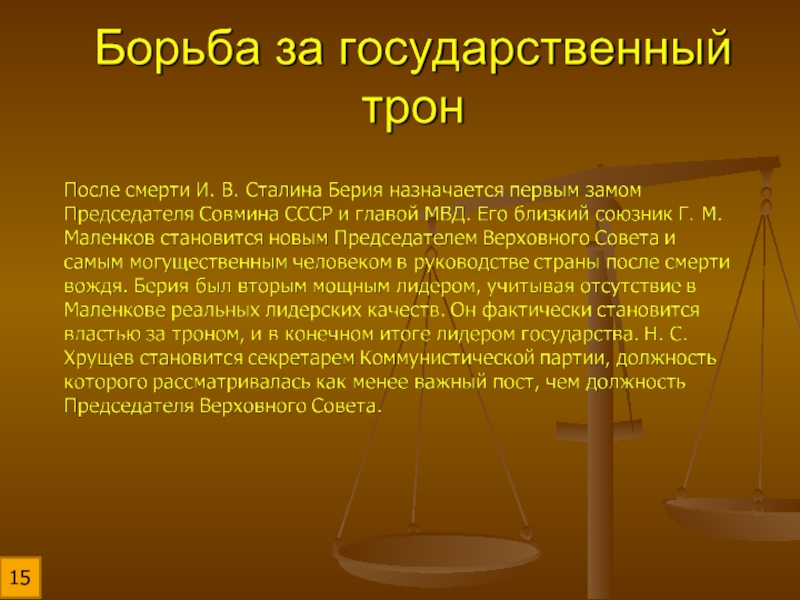 Борьба за государственный трон

После смерти И. В. Сталина Берия назначается первым замом Председателя Совмина СССР и главой МВД. Его близкий союзник Г. М. Маленков становится новым Председателем Верховного Совета и самым могущественным человеком в руководстве страны после смерти вождя. Берия был вторым мощным лидером, учитывая отсутствие в Маленкове реальных лидерских качеств. Он фактически становится властью за троном, и в конечном итоге лидером государства. Н. С. Хрущев становится секретарем Коммунистической партии, должность которого рассматривалась как менее важный пост, чем должность Председателя Верховного Совета.

15